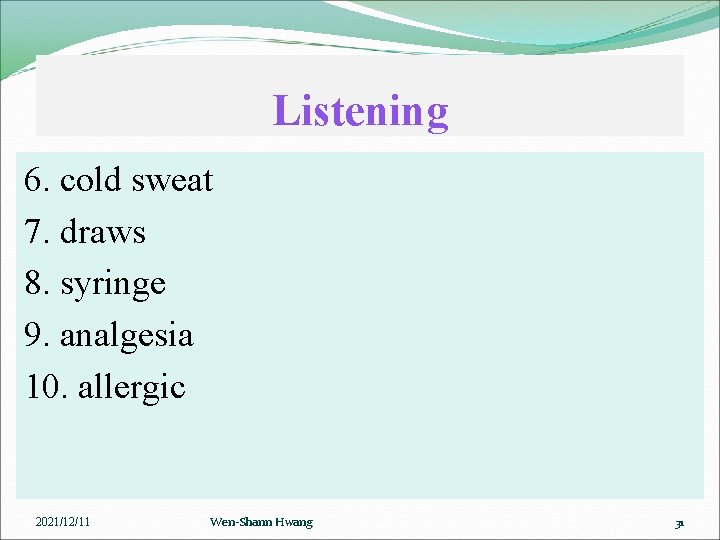 Listening

6. cold sweat

7. draws

8. syringe

9. analgesia

10. allergic

2021/12/11

Wen-Shann Hwang

31